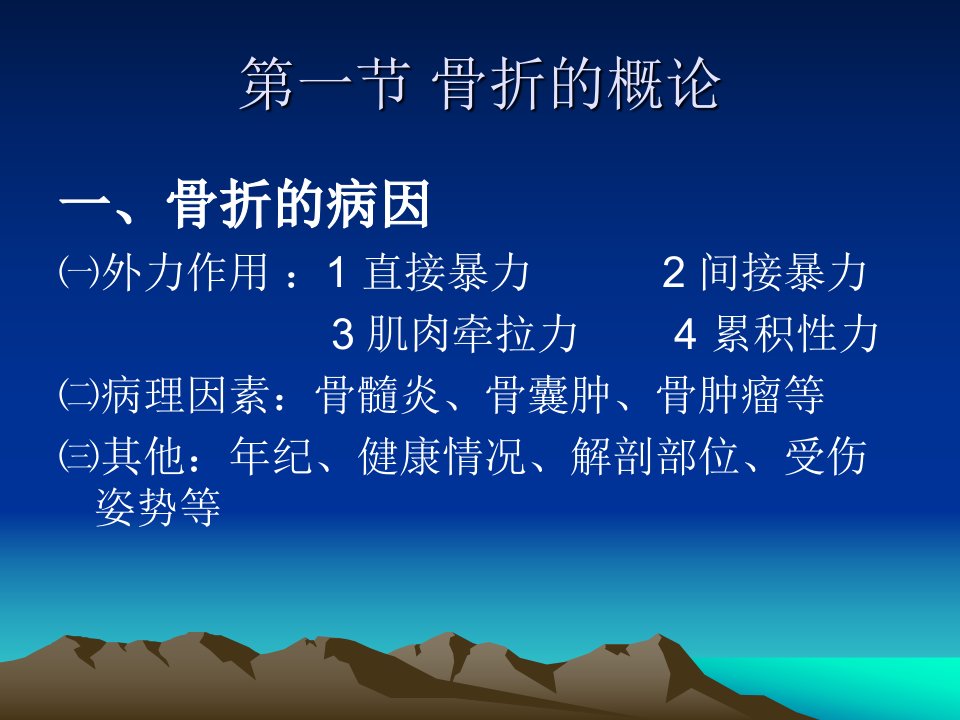 第一节 骨折的概论

一、骨折的病因

㈠外力作用 ：1 直接暴力　　2 间接暴力
3 肌肉牵拉力　　4 累积性力

㈡病理因素：骨髓炎、骨囊肿、骨肿瘤等

㈢其他：年纪、健康情况、解剖部位、受伤姿势等